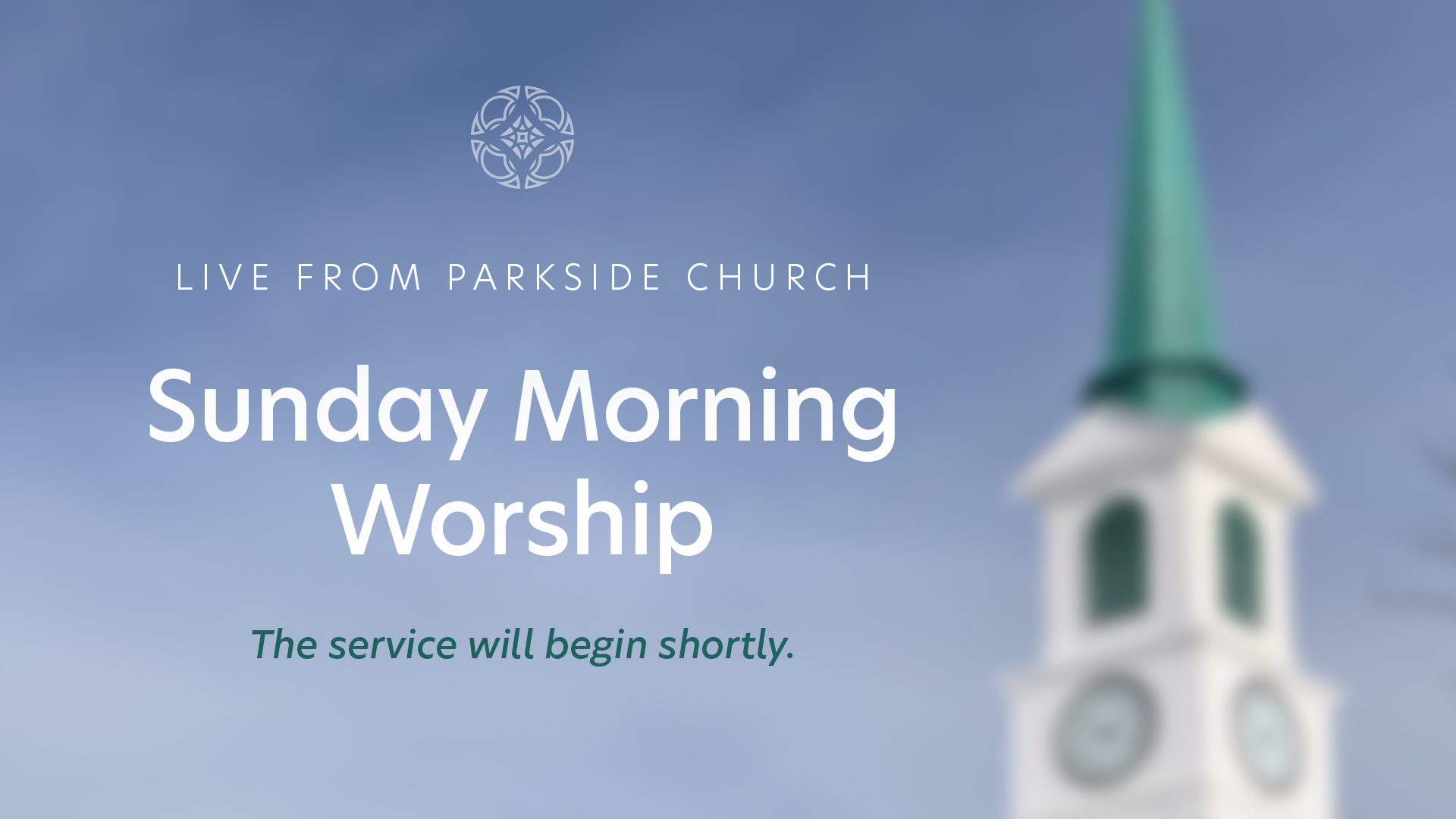 LIVE FROM PARKSIDE CHURCH

Sunday Morning Worship

The service will begin shortly.